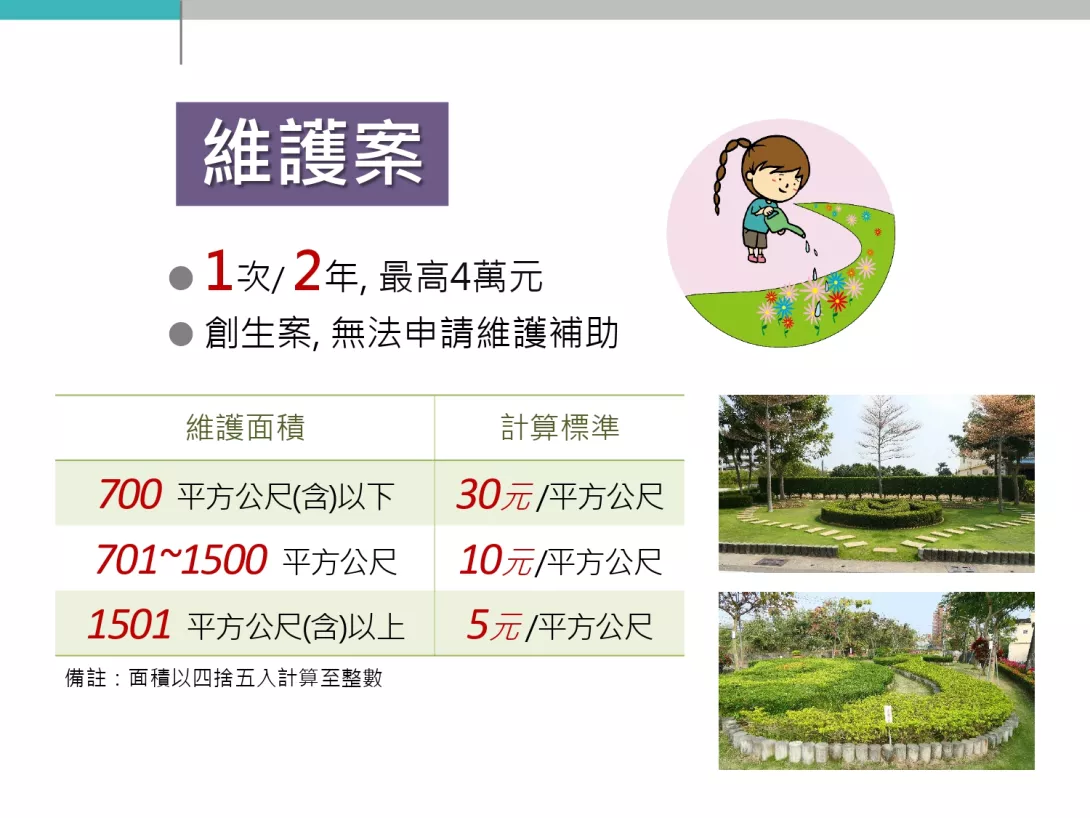 維護案

● 1次/ 2年, 最高4萬元
● 創生案, 無法申請維護補助

| 維護面積 | 計算標準 |
|---|---|
| 700 平方公尺(含)以下 | 30元 /平方公尺 |
| 701~1500 平方公尺 | 10元/平方公尺 |
| 1501 平方公尺(含)以上 | 5元 /平方公尺 |

備註：面積以四捨五入計算至整數